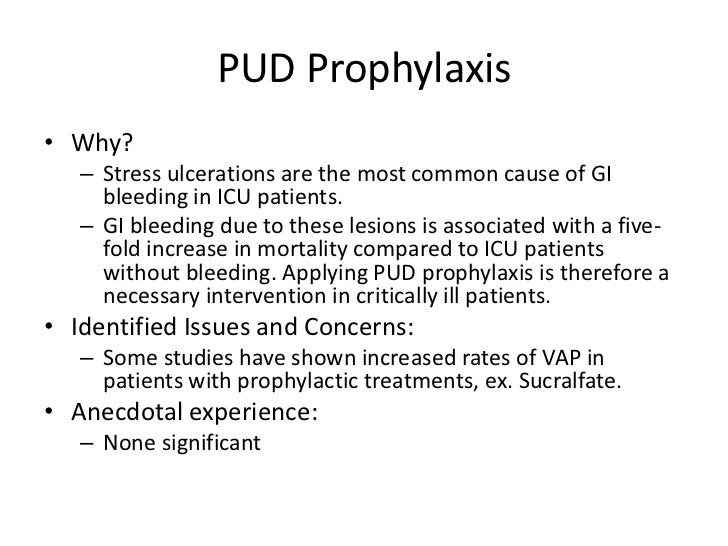 PUD Prophylaxis

• Why?
– Stress ulcerations are the most common cause of GI bleeding in ICU patients.
– GI bleeding due to these lesions is associated with a five-fold increase in mortality compared to ICU patients without bleeding. Applying PUD prophylaxis is therefore a necessary intervention in critically ill patients.
• Identified Issues and Concerns:
– Some studies have shown increased rates of VAP in patients with prophylactic treatments, ex. Sucralfate.
• Anecdotal experience:
– None significant